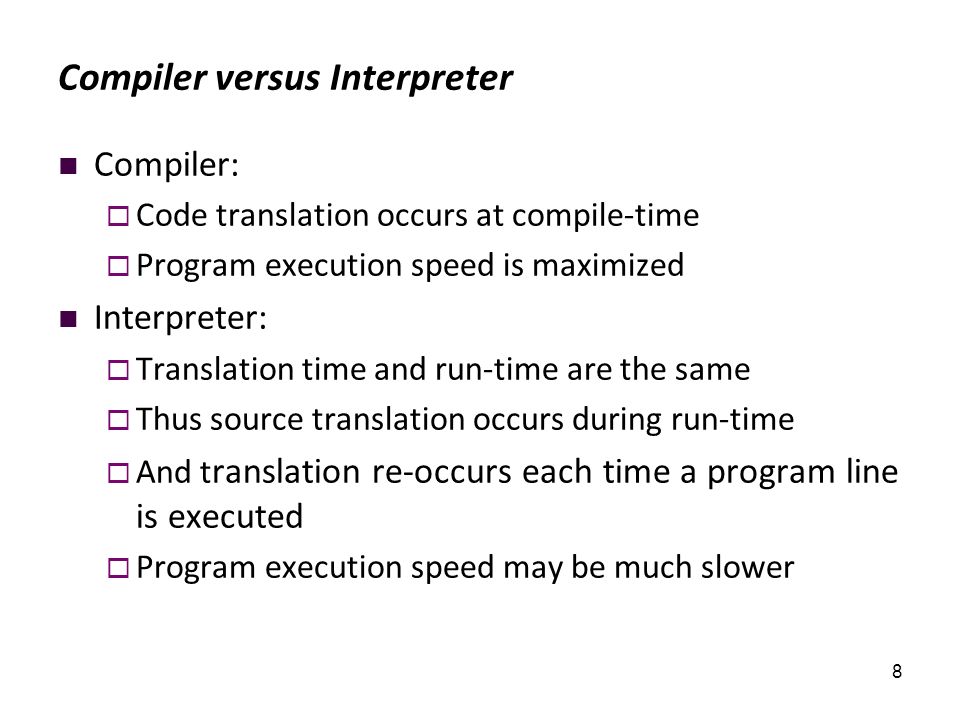 Compiler versus Interpreter

- Compiler:
  - Code translation occurs at compile-time
  - Program execution speed is maximized
- Interpreter:
  - Translation time and run-time are the same
  - Thus source translation occurs during run-time
  - And translation re-occurs each time a program line is executed
  - Program execution speed may be much slower

8